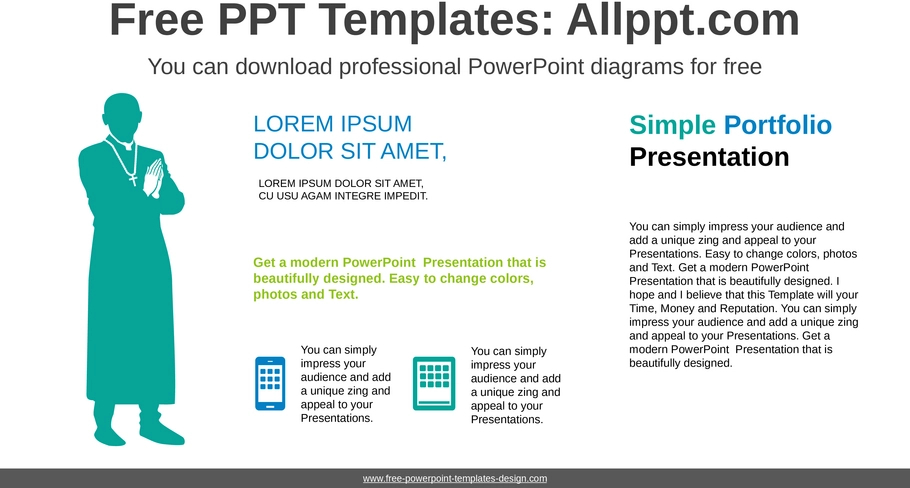 Free PPT Templates: Allppt.com

You can download professional PowerPoint diagrams for free

LOREM IPSUM DOLOR SIT AMET,

LOREM IPSUM DOLOR SIT AMET, CU USU AGAM INTEGRE IMPEDIT.

Get a modern PowerPoint  Presentation that is beautifully designed. Easy to change colors, photos and Text.

You can simply impress your audience and add a unique zing and appeal to your Presentations.

You can simply impress your audience and add a unique zing and appeal to your Presentations.

Simple Portfolio Presentation

You can simply impress your audience and add a unique zing and appeal to your Presentations. Easy to change colors, photos and Text. Get a modern PowerPoint Presentation that is beautifully designed. I hope and I believe that this Template will your Time, Money and Reputation. You can simply impress your audience and add a unique zing and appeal to your Presentations. Get a modern PowerPoint  Presentation that is beautifully designed.

www.free-powerpoint-templates-design.com